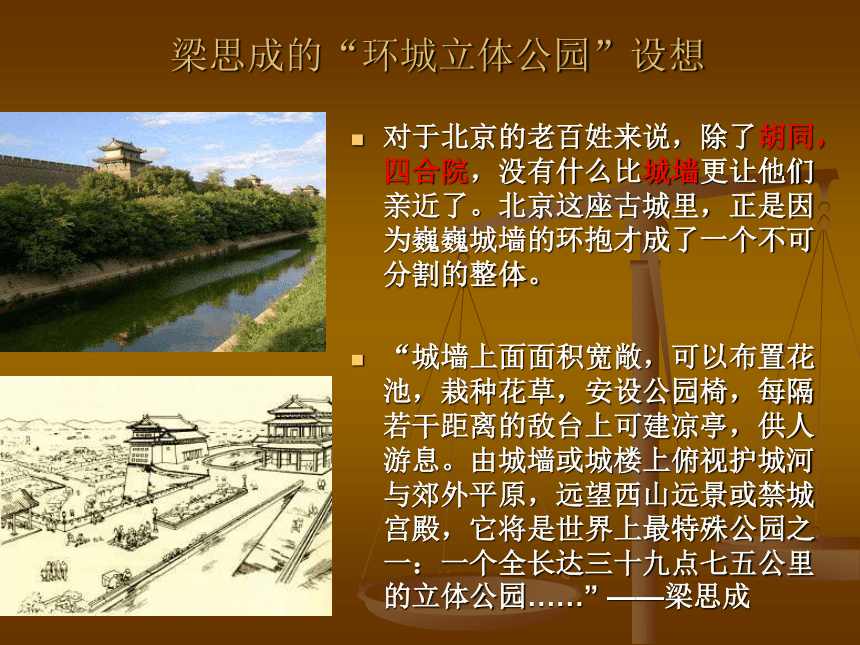 梁思成的“环城立体公园”设想

对于北京的老百姓来说，除了胡同，四合院，没有什么比城墙更让他们亲近了。北京这座古城里，正是因为巍巍城墙的环抱才成了一个不可分割的整体。

“城墙上面面积宽敞，可以布置花池，栽种花草，安设公园椅，每隔若干距离的敌台上可建凉亭，供人游息。由城墙或城楼上俯视护城河与郊外平原，远望西山远景或禁城宫殿，它将是世界上最特殊公园之一：一个全长达三十九点七五公里的立体公园……”——梁思成